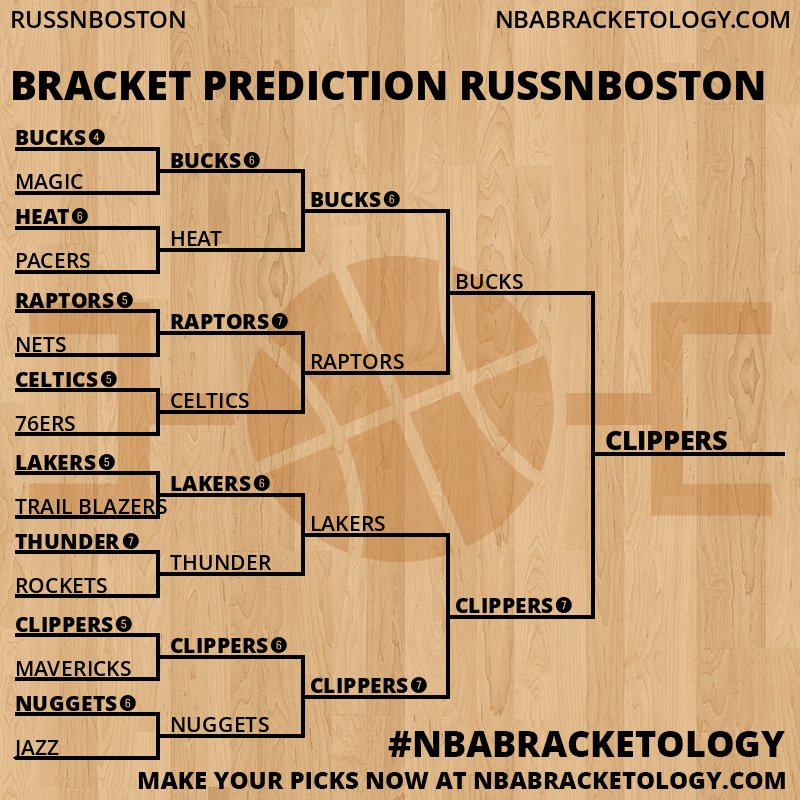 RUSSNBOSTON NBABRACKETOLOGY.COM

BRACKET PREDICTION RUSSNBOSTON

BUCKS 4
MAGIC
HEAT 6
PACERS
RAPTORS 5
NETS
CELTICS 5
76ERS
LAKERS 5
TRAIL BLAZERS
THUNDER 7
ROCKETS
CLIPPERS 5
MAVERICKS
NUGGETS 6
JAZZ

BUCKS 6
HEAT
RAPTORS 7
CELTICS
LAKERS 6
THUNDER
CLIPPERS 6
NUGGETS

BUCKS 6
RAPTORS
LAKERS
CLIPPERS 7

BUCKS
CLIPPERS 7

CLIPPERS

#NBABRACKETOLOGY
MAKE YOUR PICKS NOW AT NBABRACKETOLOGY.COM